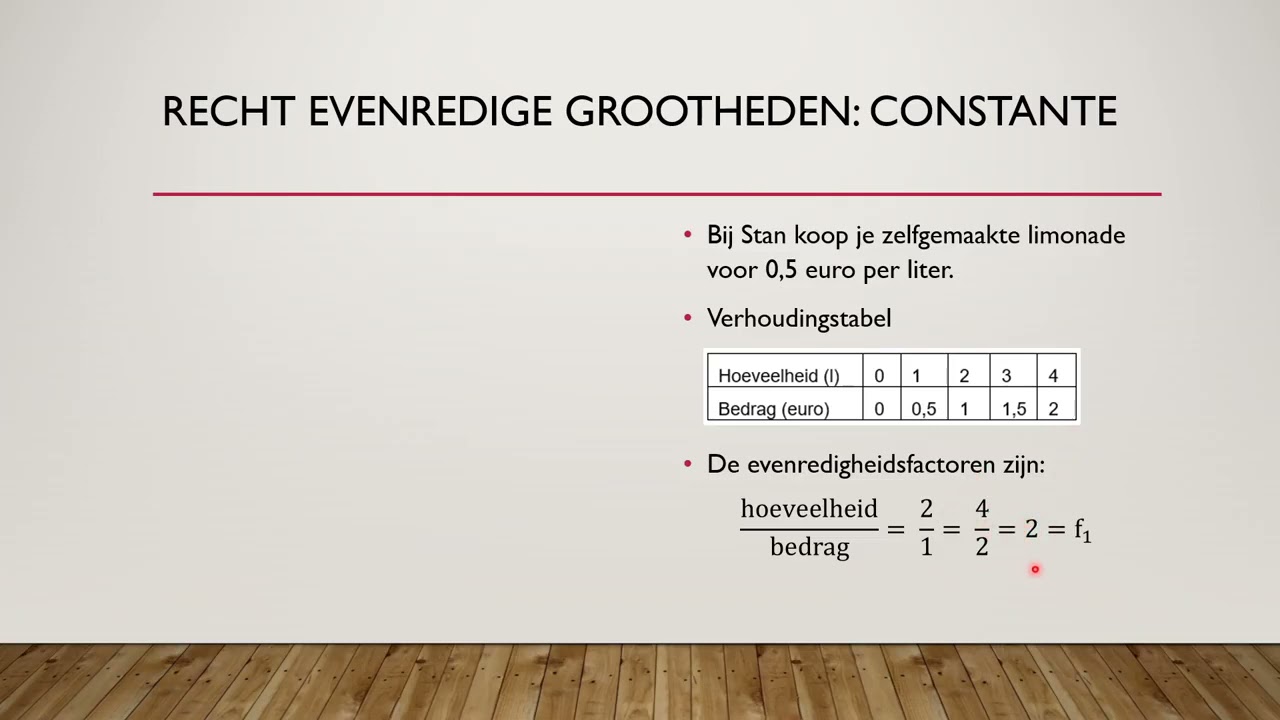 RECHT EVENREDIGE GROOTHEDEN: CONSTANTE

• Bij Stan koop je zelfgemaakte limonade voor 0,5 euro per liter.

• Verhoudingstabel

| Hoeveelheid (l) | 0 | 1 | 2 | 3 | 4 |
|---|---|---|---|---|---|
| Bedrag (euro) | 0 | 0,5 | 1 | 1,5 | 2 |

• De evenredigheidsfactoren zijn:

$\frac{\text{hoeveelheid}}{\text{bedrag}} = \frac{2}{1} = \frac{4}{2} = 2 = f_1$